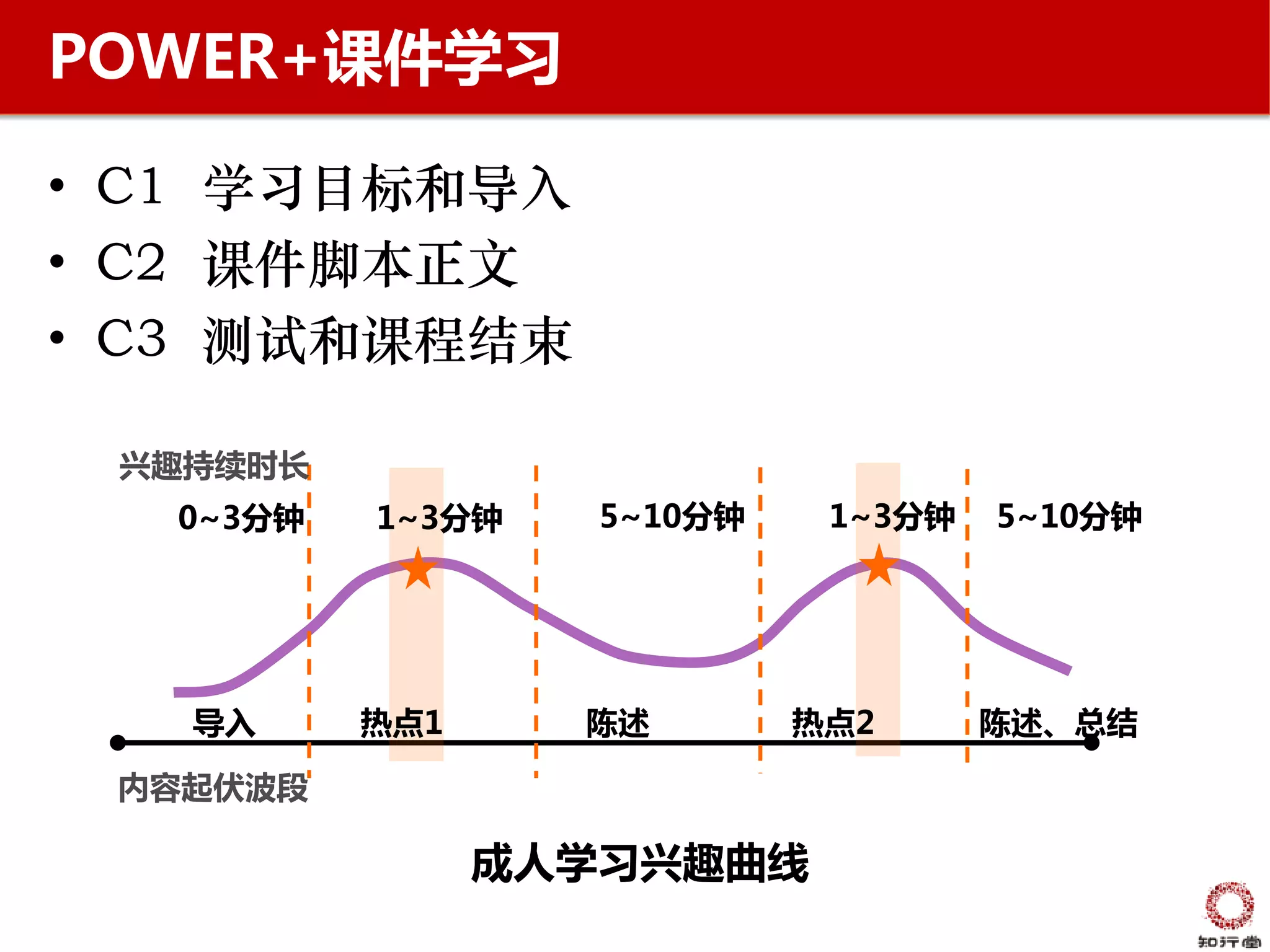 POWER+课件学习

• C1 学习目标和导入
• C2 课件脚本正文
• C3 测试和课程结束

兴趣持续时长

0~3分钟 1~3分钟 5~10分钟 1~3分钟 5~10分钟

导入 热点1 陈述 热点2 陈述、总结

内容起伏波段

成人学习兴趣曲线

知行堂